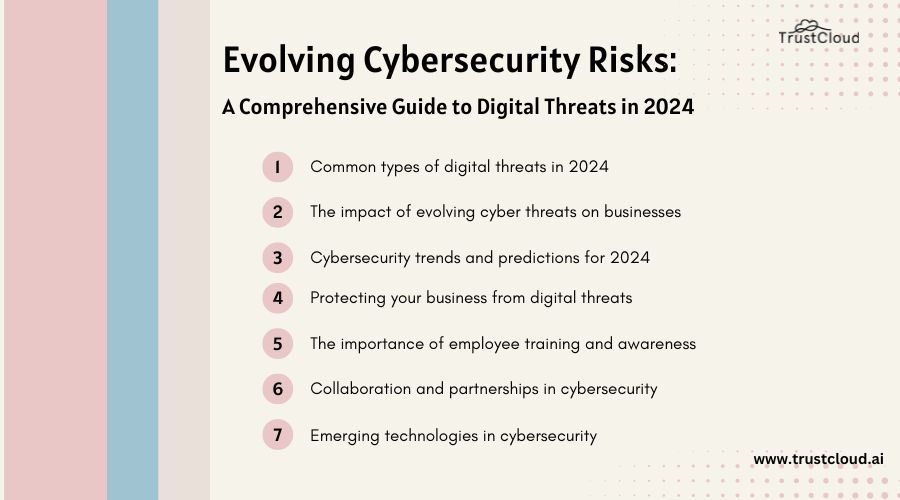 TrustCloud

Evolving Cybersecurity Risks:

A Comprehensive Guide to Digital Threats in 2024

1 Common types of digital threats in 2024

2 The impact of evolving cyber threats on businesses

3 Cybersecurity trends and predictions for 2024

4 Protecting your business from digital threats

5 The importance of employee training and awareness

6 Collaboration and partnerships in cybersecurity

7 Emerging technologies in cybersecurity

www.trustcloud.ai